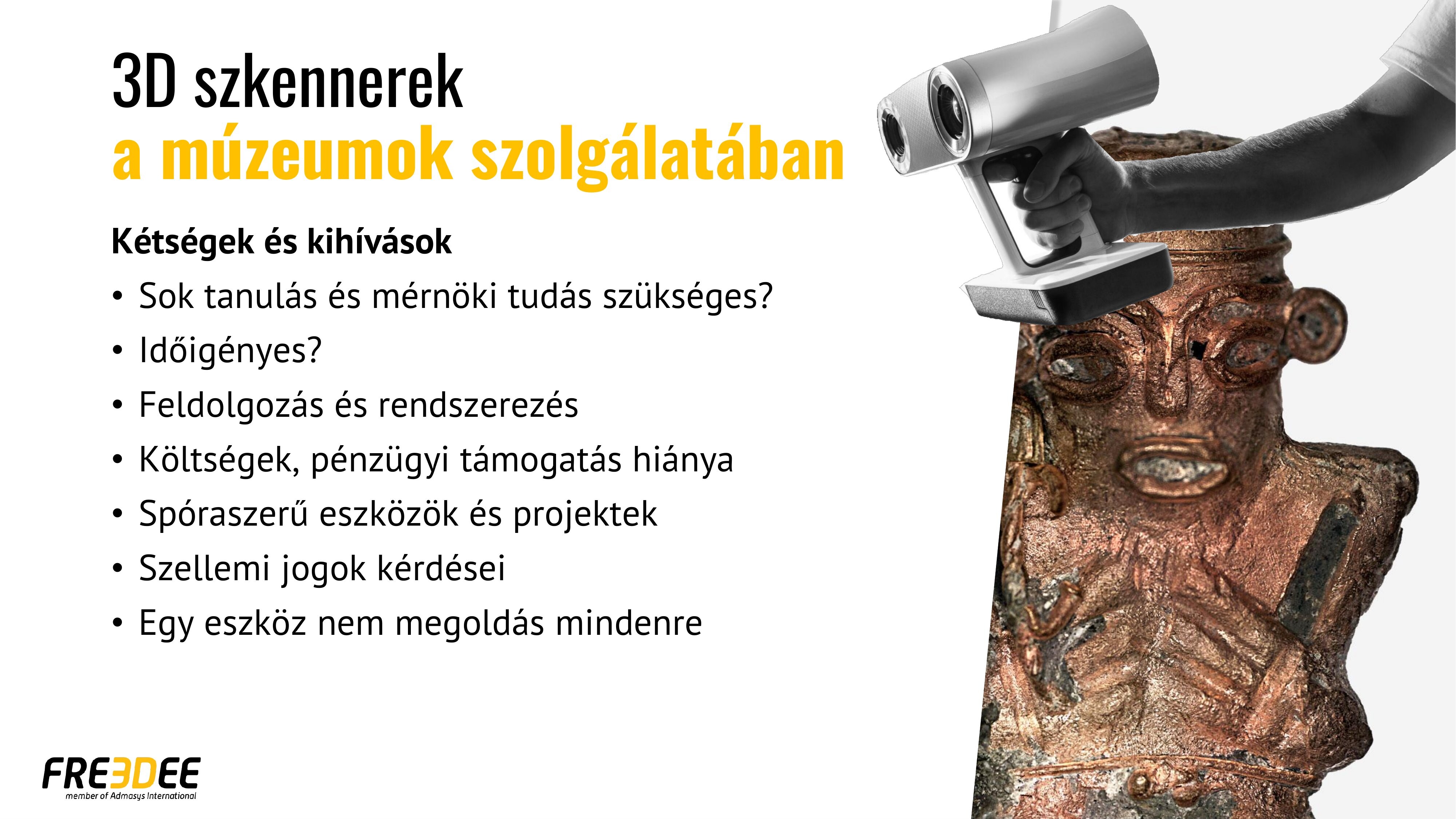 3D szkennerek
a múzeumok szolgálatában

Kétségek és kihívások

• Sok tanulás és mérnöki tudás szükséges?
• Időigényes?
• Feldolgozás és rendszerezés
• Költségek, pénzügyi támogatás hiánya
• Spóraszerű eszközök és projektek
• Szellemi jogok kérdései
• Egy eszköz nem megoldás mindenre

FRE3DEE
member of Admasys International